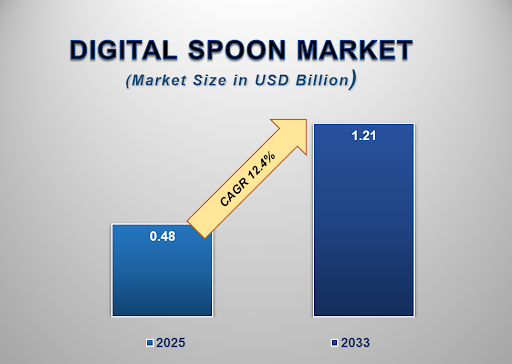 DIGITAL SPOON MARKET
(Market Size in USD Billion)

CAGR 12.4%

0.48

1.21

2025

2033